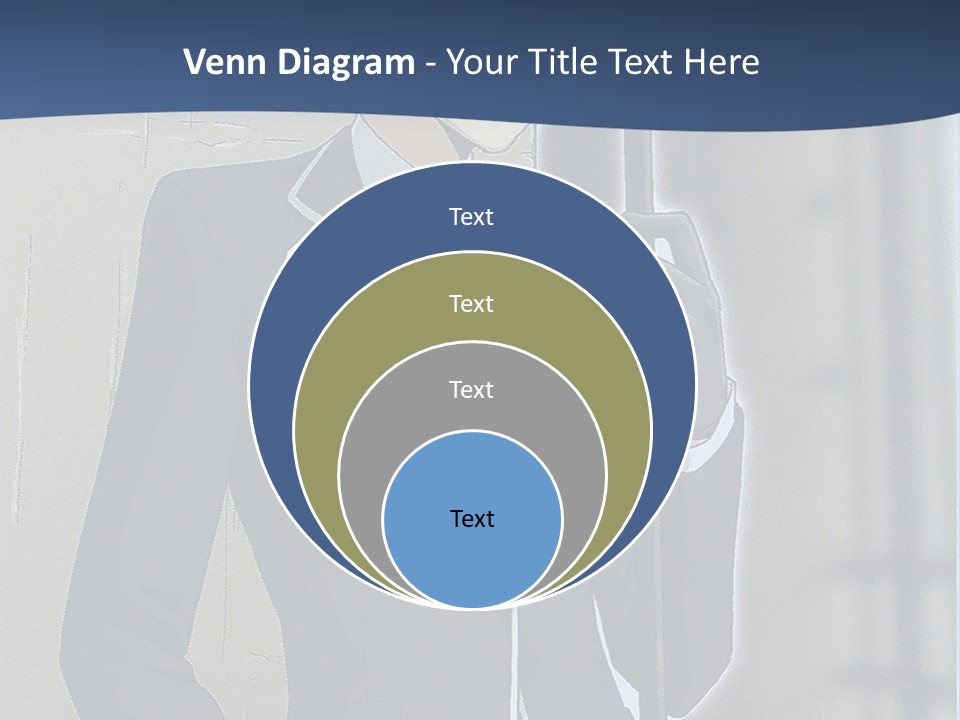 Venn Diagram - Your Title Text Here

Text

Text

Text

Text